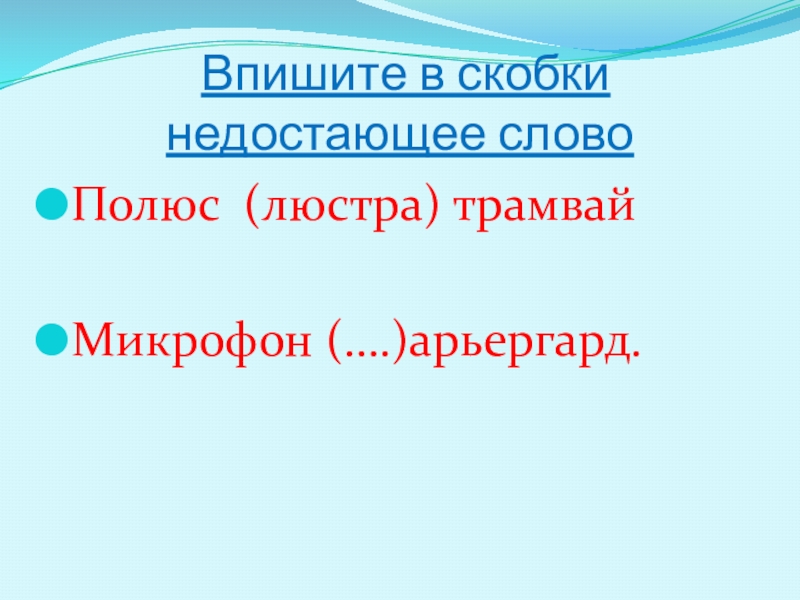 Впишите в скобки недостающее слово

Полюс (люстра) трамвай

Микрофон (….)арьергард.